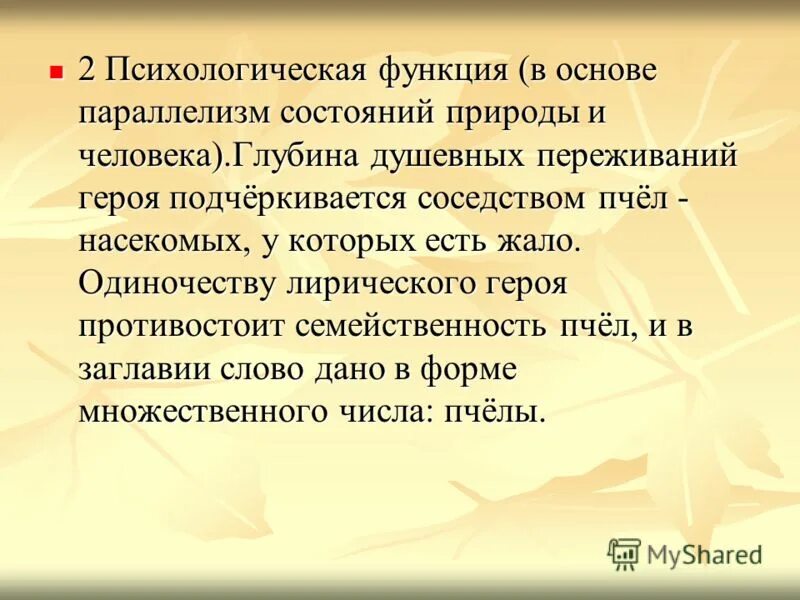 2 Психологическая функция (в основе параллелизм состояний природы и человека).Глубина душевных переживаний героя подчёркивается соседством пчёл - насекомых, у которых есть жало. Одиночеству лирического героя противостоит семейственность пчёл, и в заглавии слово дано в форме множественного числа: пчёлы.

MyShared